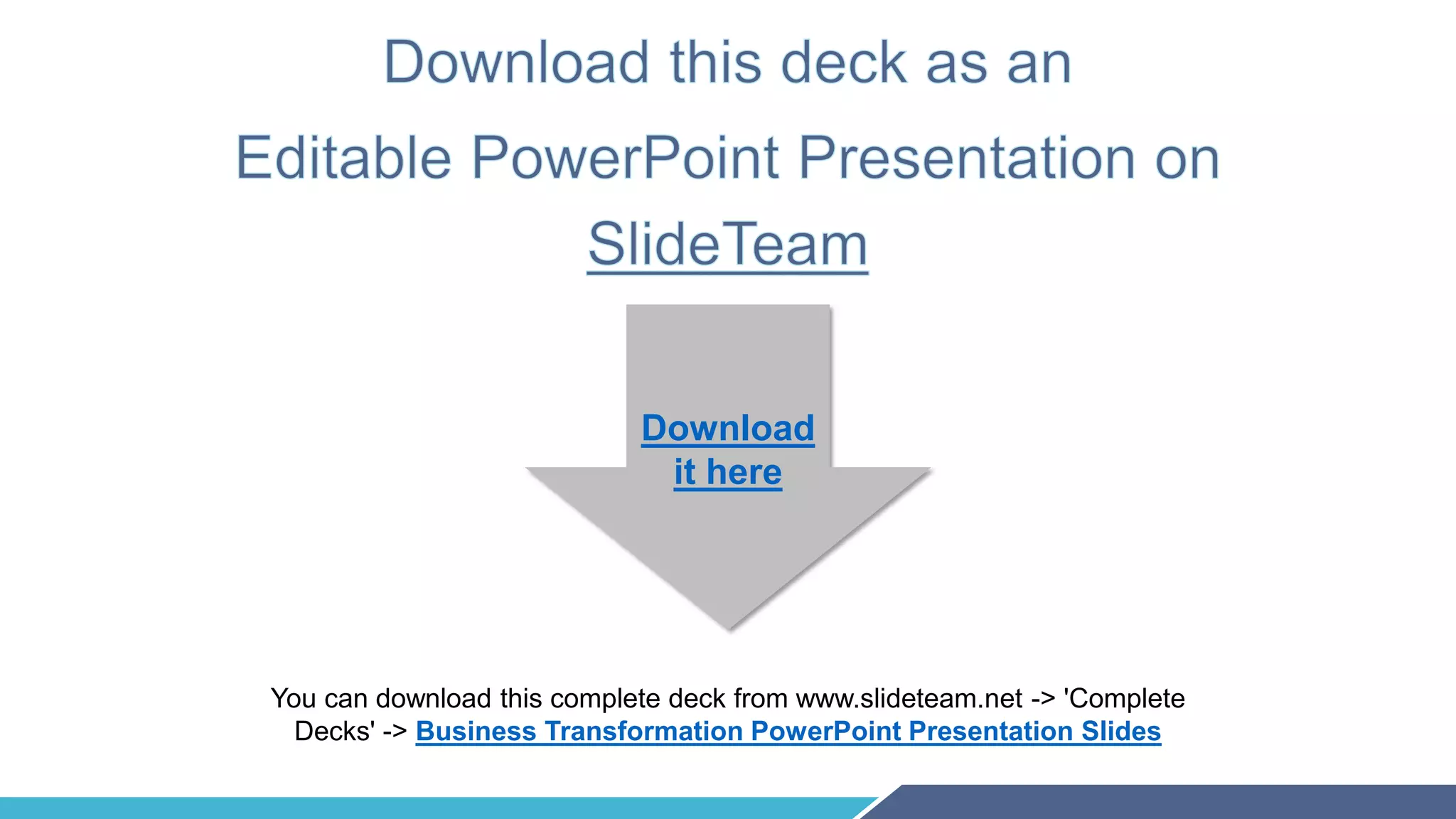 Download this deck as an Editable PowerPoint Presentation on SlideTeam

Download it here

You can download this complete deck from www.slideteam.net -> 'Complete Decks' -> Business Transformation PowerPoint Presentation Slides